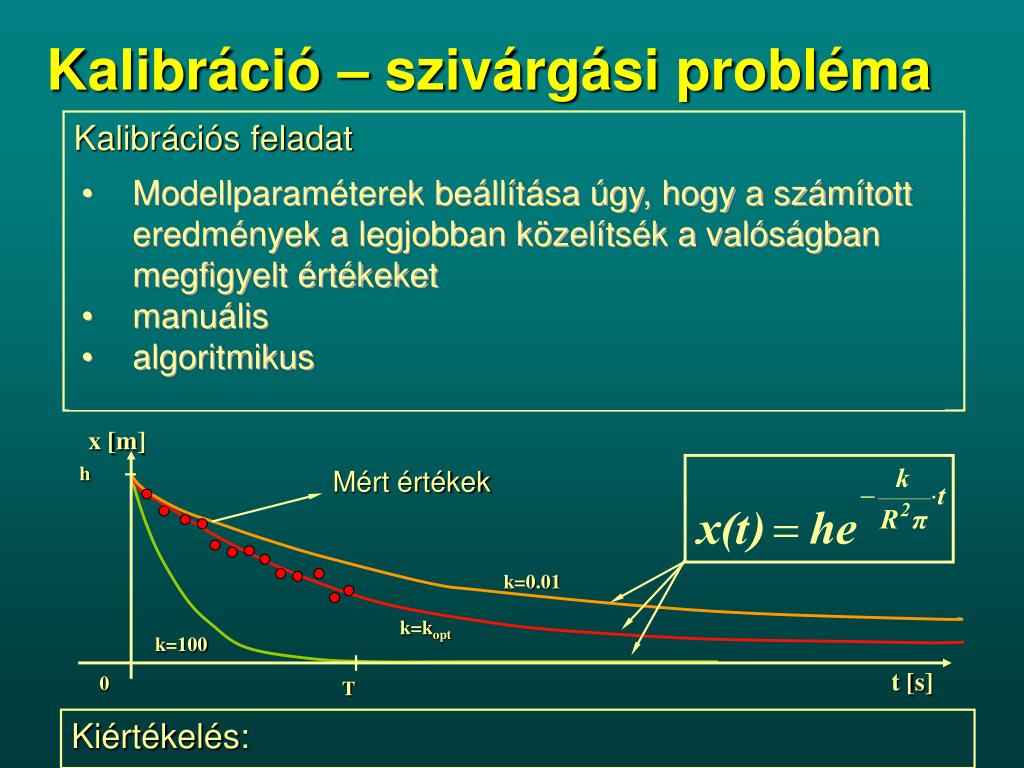 Kalibráció – szivárgási probléma

Kalibrációs feladat

• Modellparaméterek beállítása úgy, hogy a számított eredmények a legjobban közelítsék a valóságban megfigyelt értékeket
• manuális
• algoritmikus

x [m]

h

Mért értékek

$x(t) = he^{-\frac{k}{R^2\pi}\cdot t}$

k=0.01

k=k$_{opt}$

k=100

0

T

t [s]

Kiértékelés: